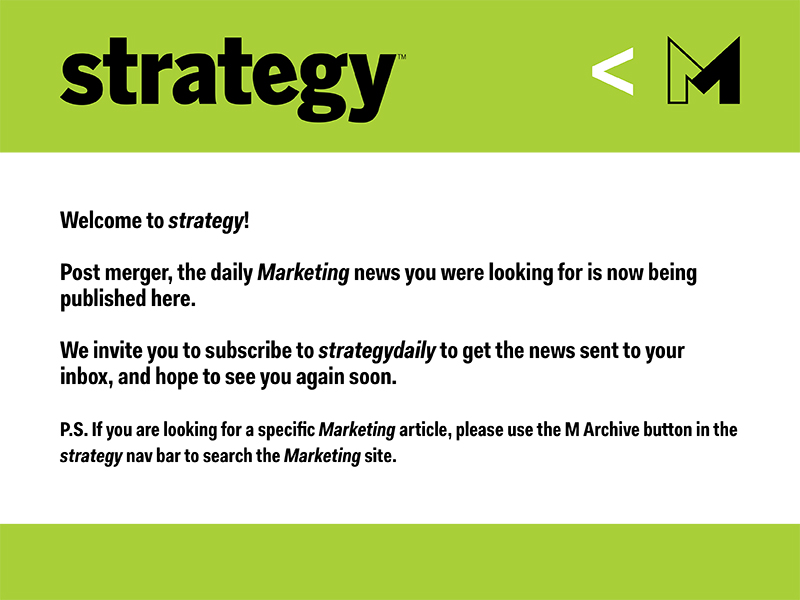 strategy™ < M

Welcome to strategy!

Post merger, the daily Marketing news you were looking for is now being published here.

We invite you to subscribe to strategydaily to get the news sent to your inbox, and hope to see you again soon.

P.S. If you are looking for a specific Marketing article, please use the M Archive button in the strategy nav bar to search the Marketing site.